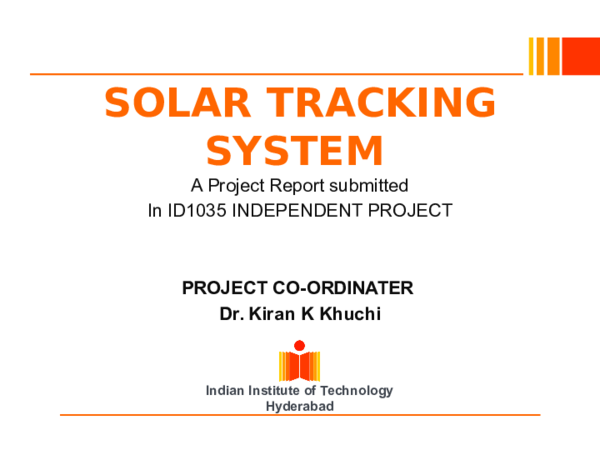 SOLAR TRACKING SYSTEM

A Project Report submitted
In ID1035 INDEPENDENT PROJECT

PROJECT CO-ORDINATER
Dr. Kiran K Khuchi

Indian Institute of Technology
Hyderabad